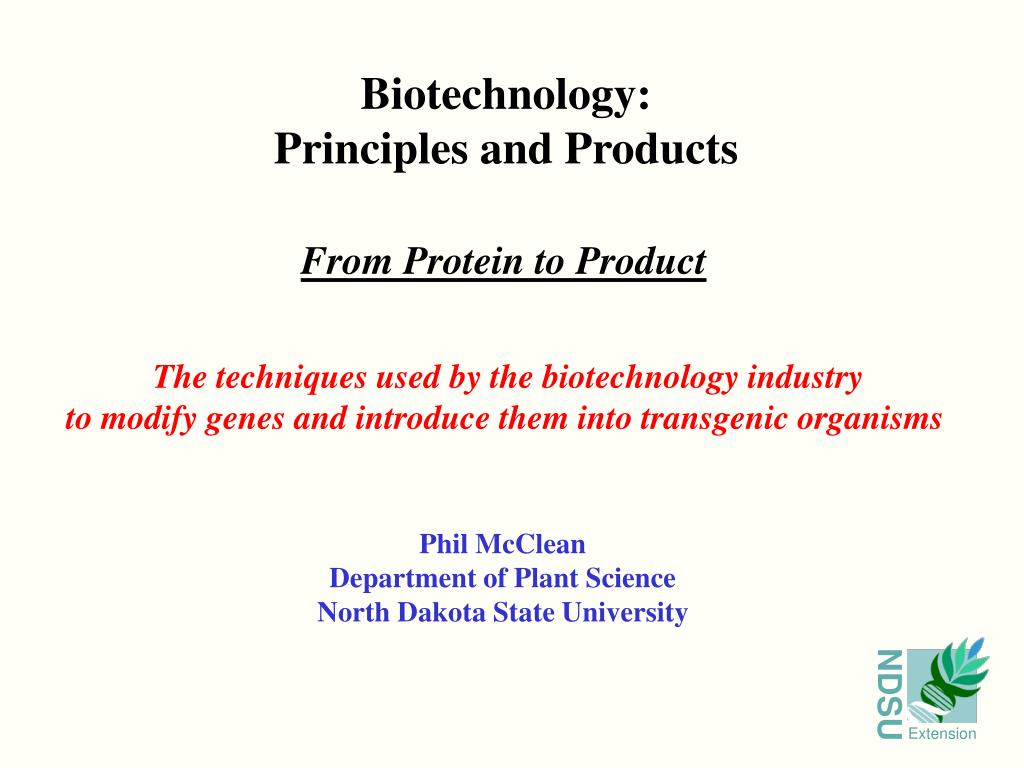 Biotechnology:
Principles and Products

From Protein to Product

The techniques used by the biotechnology industry
to modify genes and introduce them into transgenic organisms

Phil McClean
Department of Plant Science
North Dakota State University

NDSU
Extension